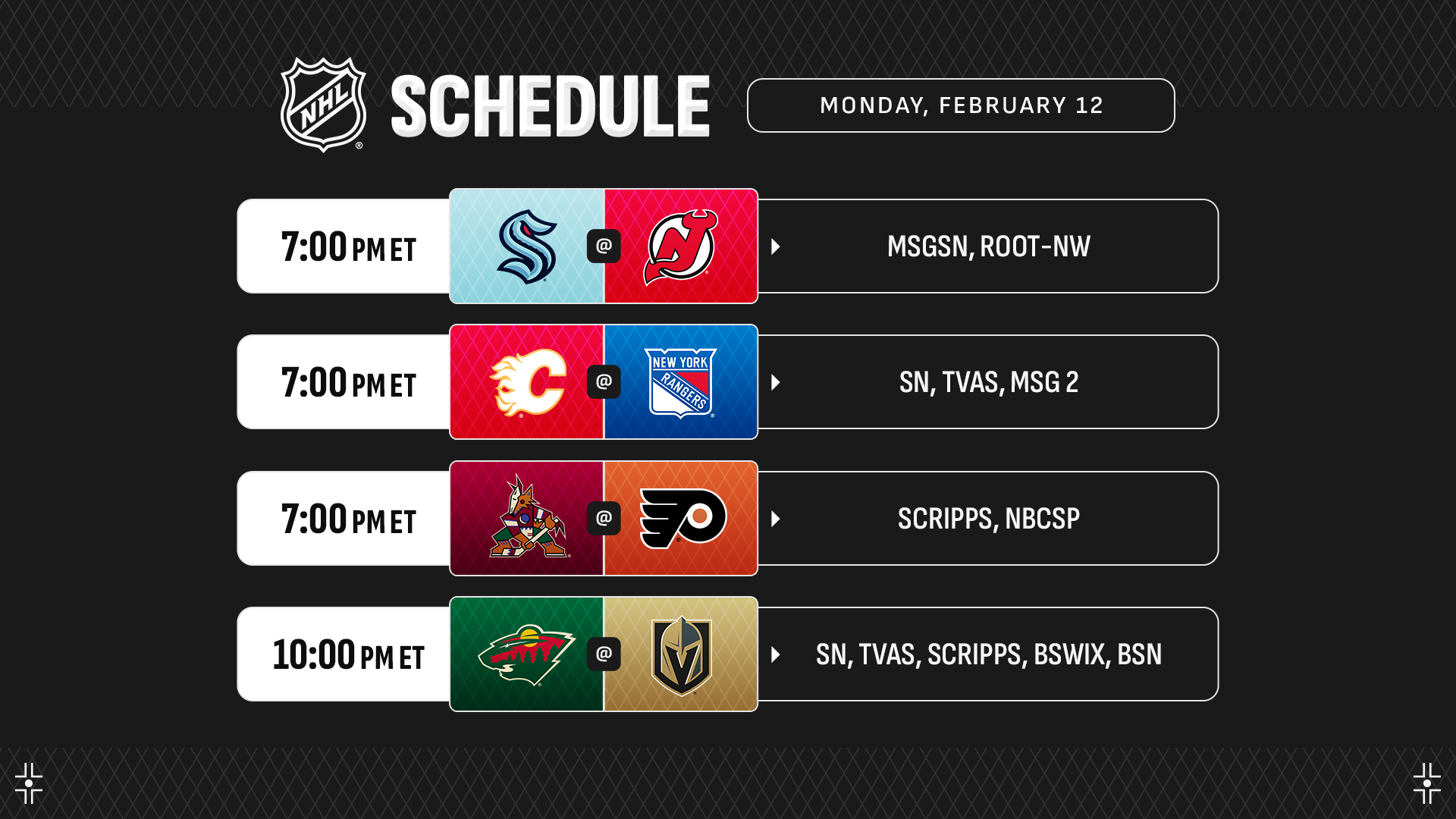 NHL SCHEDULE

MONDAY, FEBRUARY 12

7:00 PM ET @ MSGSN, ROOT-NW

7:00 PM ET @ NEW YORK RANGERS SN, TVAS, MSG 2

7:00 PM ET @ SCRIPPS, NBCSP

10:00 PM ET @ SN, TVAS, SCRIPPS, BSWIX, BSN